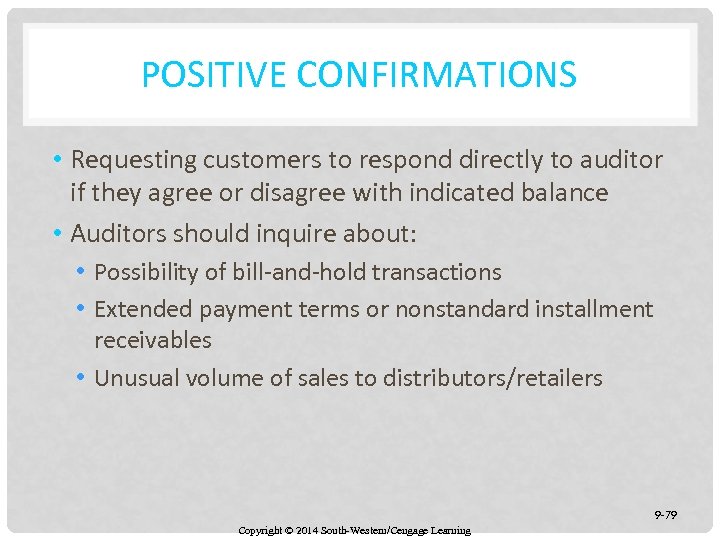 POSITIVE CONFIRMATIONS

• Requesting customers to respond directly to auditor if they agree or disagree with indicated balance
• Auditors should inquire about:
  • Possibility of bill-and-hold transactions
  • Extended payment terms or nonstandard installment receivables
  • Unusual volume of sales to distributors/retailers

9-79

Copyright © 2014 South-Western/Cengage Learning